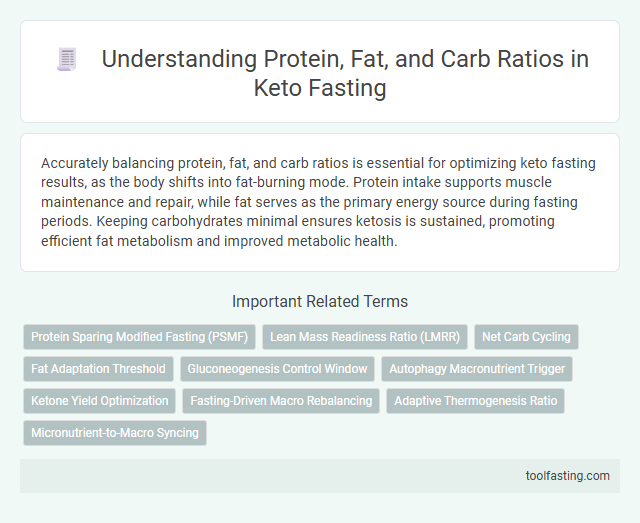 Understanding Protein, Fat, and Carb Ratios in Keto Fasting

Accurately balancing protein, fat, and carb ratios is essential for optimizing keto fasting results, as the body shifts into fat-burning mode. Protein intake supports muscle maintenance and repair, while fat serves as the primary energy source during fasting periods. Keeping carbohydrates minimal ensures ketosis is sustained, promoting efficient fat metabolism and improved metabolic health.

Important Related Terms

Protein Sparing Modified Fasting (PSMF)

Lean Mass Readiness Ratio (LMRR)

Net Carb Cycling

Fat Adaptation Threshold

Gluconeogenesis Control Window

Autophagy Macronutrient Trigger

Ketone Yield Optimization

Fasting-Driven Macro Rebalancing

Adaptive Thermogenesis Ratio

Micronutrient-to-Macro Syncing

toolfasting.com